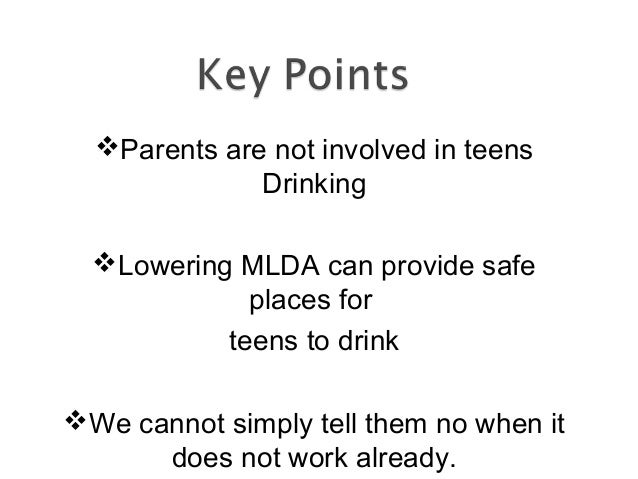 Key Points

❖Parents are not involved in teens Drinking

❖Lowering MLDA can provide safe places for

teens to drink

❖We cannot simply tell them no when it does not work already.